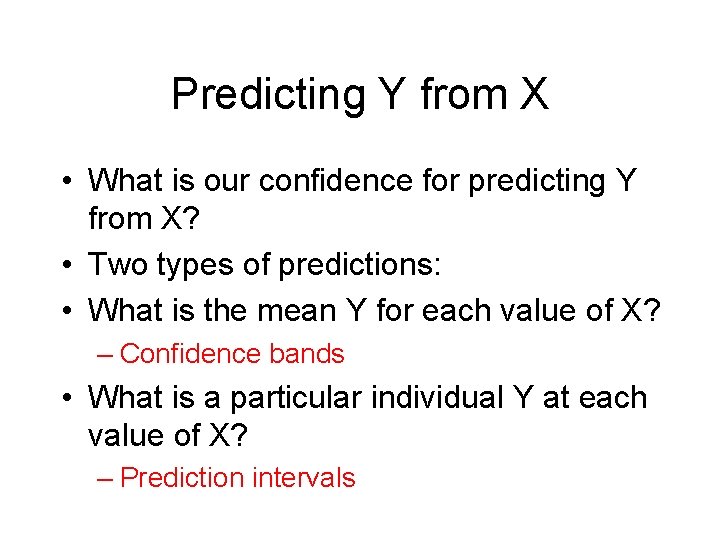 Predicting Y from X

• What is our confidence for predicting Y from X?
• Two types of predictions:
• What is the mean Y for each value of X?
– Confidence bands
• What is a particular individual Y at each value of X?
– Prediction intervals